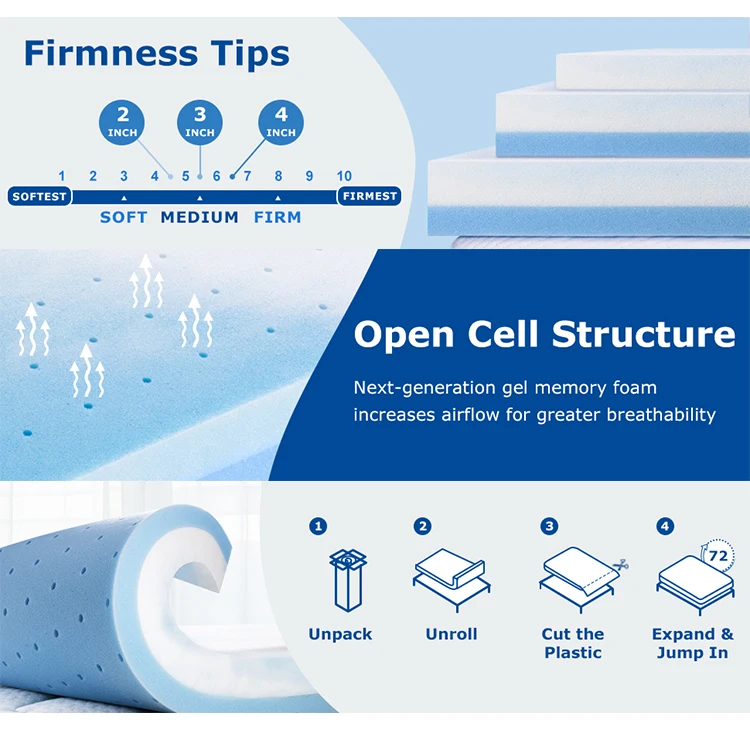 Firmness Tips

2 INCH

3 INCH

4 INCH

1 2 3 4 5 6 7 8 9 10

SOFTEST

FIRMEST

SOFT MEDIUM FIRM

Open Cell Structure

Next-generation gel memory foam increases airflow for greater breathability

1 Unpack

2 Unroll

3 Cut the Plastic

4 72 Expand & Jump In